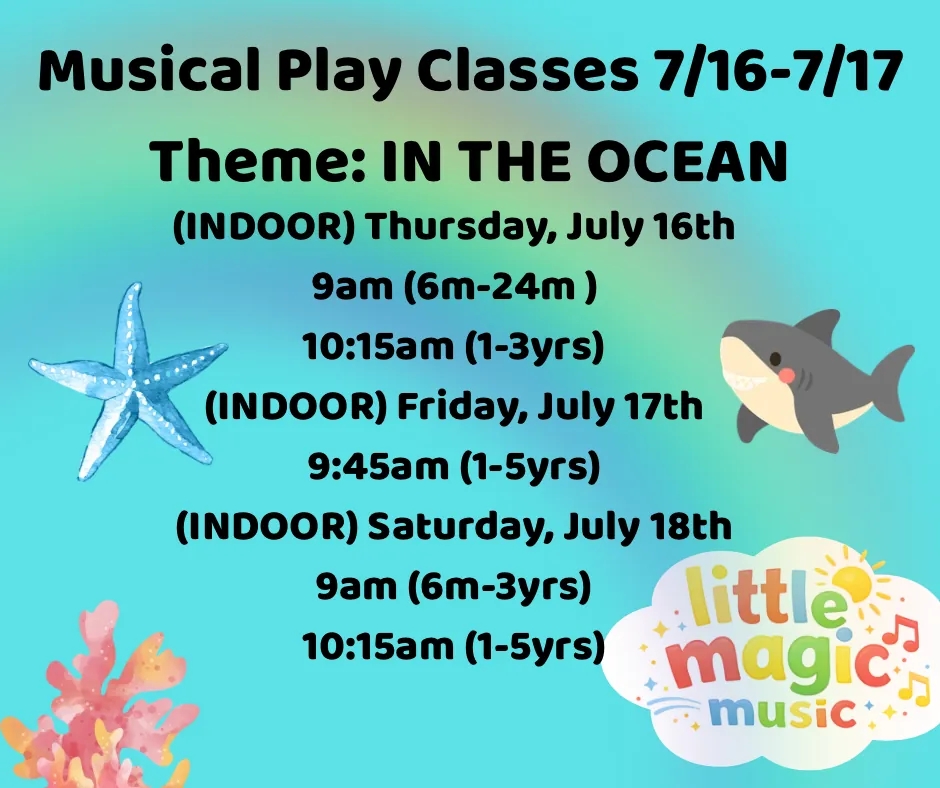 Musical Play Classes 7/16-7/17

Theme: IN THE OCEAN

(INDOOR) Thursday, July 16th

9am (6m-24m )

10:15am (1-3yrs)

(INDOOR) Friday, July 17th

9:45am (1-5yrs)

(INDOOR) Saturday, July 18th

9am (6m-3yrs)

10:15am (1-5yrs)

little magic music